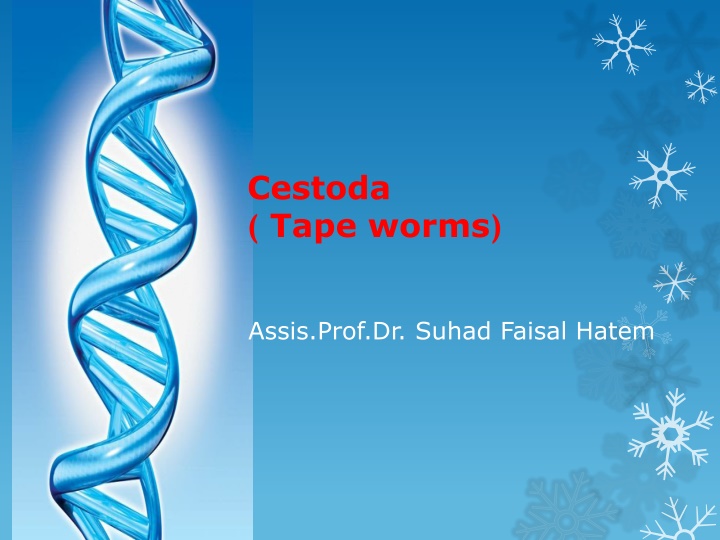 Cestoda
( Tape worms)

Assis.Prof.Dr. Suhad Faisal Hatem